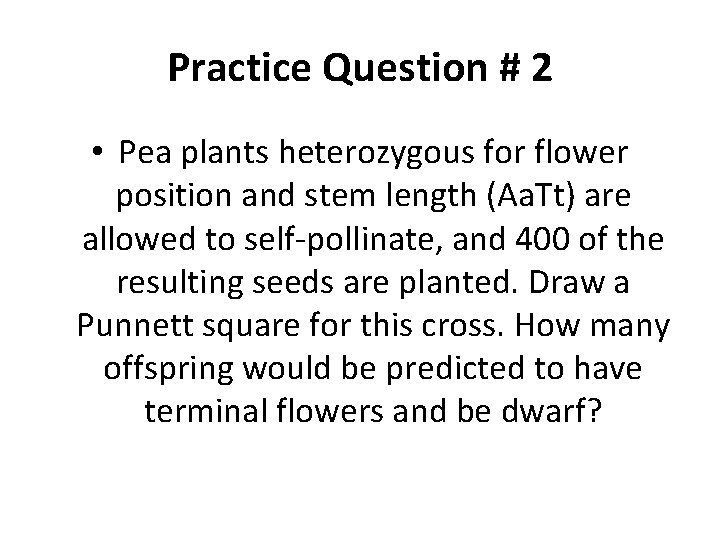 Practice Question # 2

• Pea plants heterozygous for flower position and stem length (AaTt) are allowed to self-pollinate, and 400 of the resulting seeds are planted. Draw a Punnett square for this cross. How many offspring would be predicted to have terminal flowers and be dwarf?